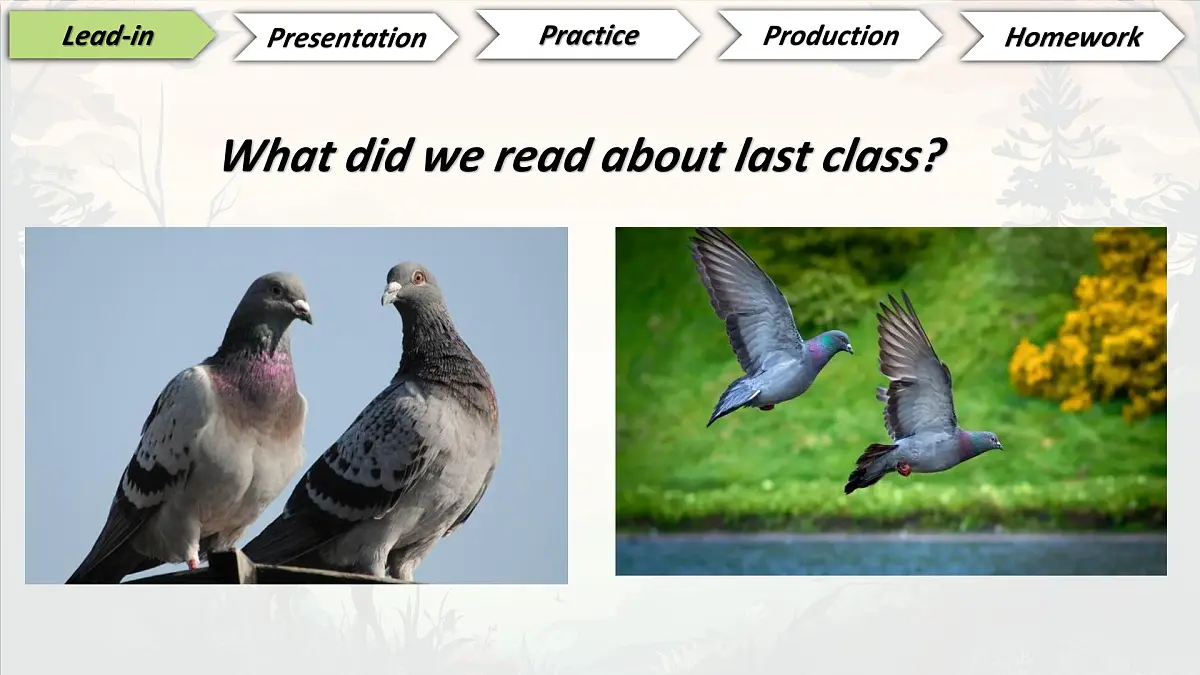 Lead-in Presentation Practice Production Homework

What did we read about last class?